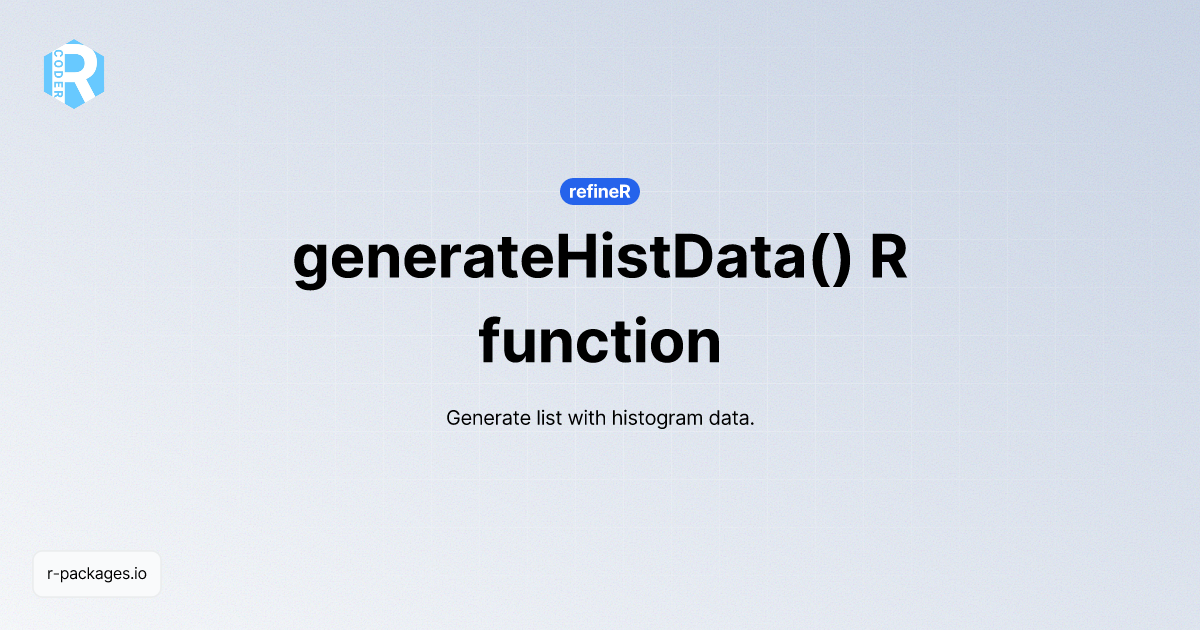 R CODER

refineR

generateHistData() R function

Generate list with histogram data.

r-packages.io